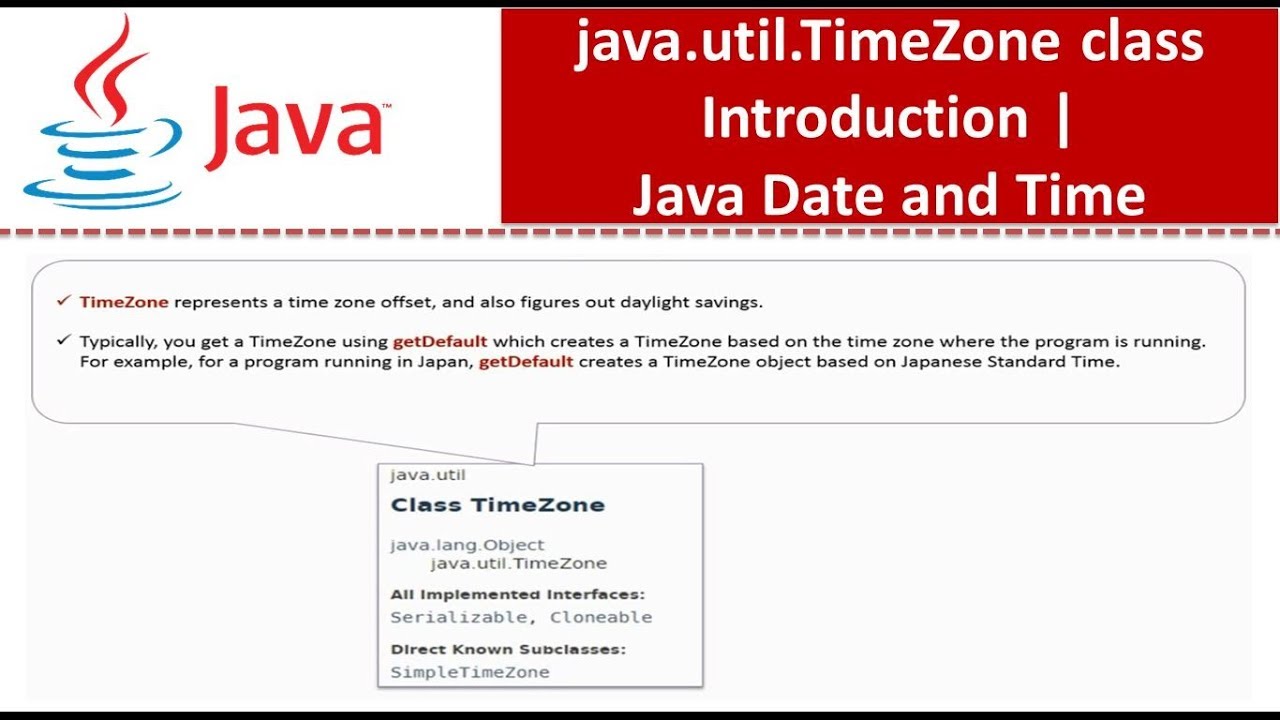 Java™

java.util.TimeZone class Introduction | Java Date and Time

✓ TimeZone represents a time zone offset, and also figures out daylight savings.

✓ Typically, you get a TimeZone using getDefault which creates a TimeZone based on the time zone where the program is running. For example, for a program running in Japan, getDefault creates a TimeZone object based on Japanese Standard Time.

java.util
Class TimeZone

java.lang.Object
java.util.TimeZone

All Implemented Interfaces:
Serializable, Cloneable

Direct Known Subclasses:
SimpleTimeZone